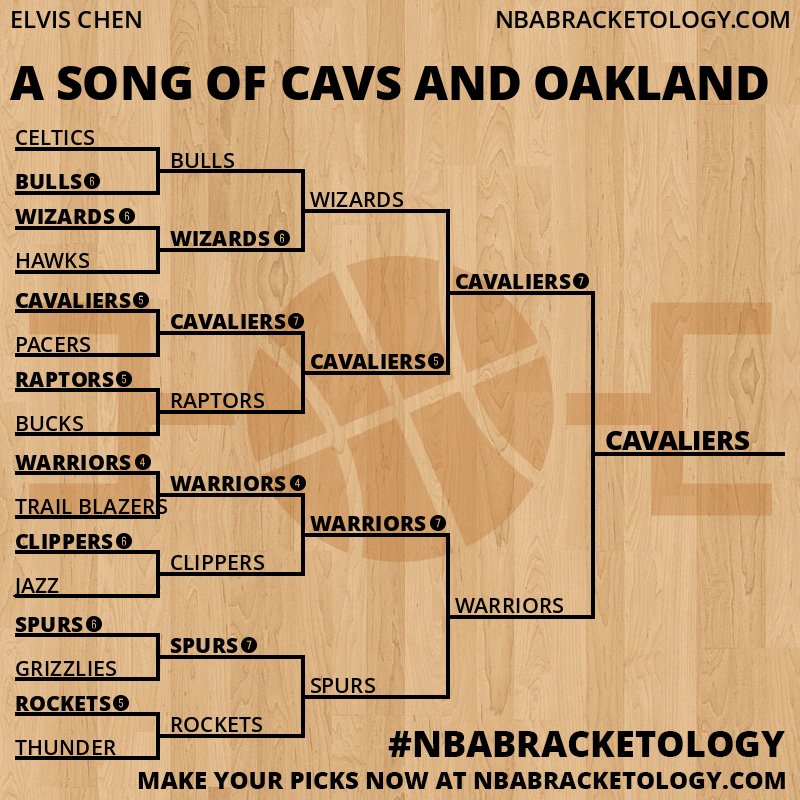 ELVIS CHEN
NBABRACKETOLOGY.COM

A SONG OF CAVS AND OAKLAND

CELTICS
BULLS 6
WIZARDS 6
HAWKS
CAVALIERS 5
PACERS
RAPTORS 5
BUCKS
WARRIORS 4
TRAIL BLAZERS
CLIPPERS 6
JAZZ
SPURS 6
GRIZZLIES
ROCKETS 5
THUNDER

BULLS
WIZARDS 6
CAVALIERS 7
RAPTORS
WARRIORS 4
CLIPPERS
SPURS 7
ROCKETS

WIZARDS
CAVALIERS 5
WARRIORS 7
SPURS

CAVALIERS 7
WARRIORS

CAVALIERS

#NBABRACKETOLOGY
MAKE YOUR PICKS NOW AT NBABRACKETOLOGY.COM